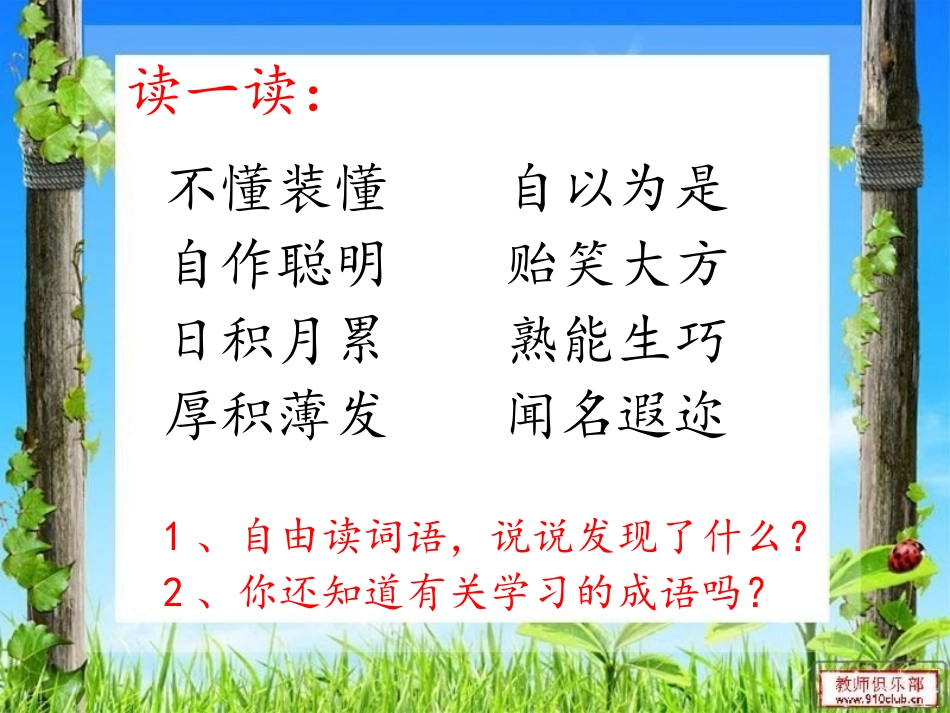 读一读：

不懂装懂　　自以为是
自作聪明　　贻笑大方
日积月累　　熟能生巧
厚积薄发　　闻名遐迩

1、自由读词语，说说发现了什么？
2、你还知道有关学习的成语吗？

教师俱乐部
www.910club.cn